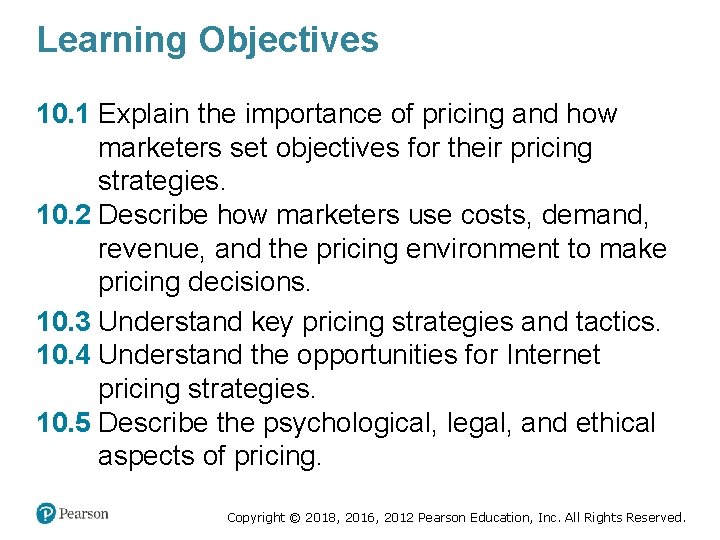 Learning Objectives

10.1 Explain the importance of pricing and how marketers set objectives for their pricing strategies.
10.2 Describe how marketers use costs, demand, revenue, and the pricing environment to make pricing decisions.
10.3 Understand key pricing strategies and tactics.
10.4 Understand the opportunities for Internet pricing strategies.
10.5 Describe the psychological, legal, and ethical aspects of pricing.

Pearson

Copyright © 2018, 2016, 2012 Pearson Education, Inc. All Rights Reserved.